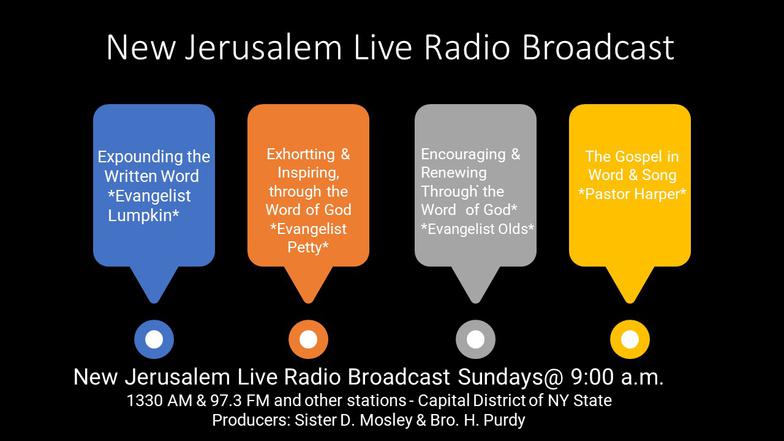 New Jerusalem Live Radio Broadcast

Expounding the Written Word *Evangelist Lumpkin*

Exhortting & Inspiring, through the Word of God *Evangelist Petty*

Encouraging & Renewing Through the Word of God* *Evangelist Olds*

The Gospel in Word & Song *Pastor Harper*

New Jerusalem Live Radio Broadcast Sundays@ 9:00 a.m.
1330 AM & 97.3 FM and other stations - Capital District of NY State
Producers: Sister D. Mosley & Bro. H. Purdy